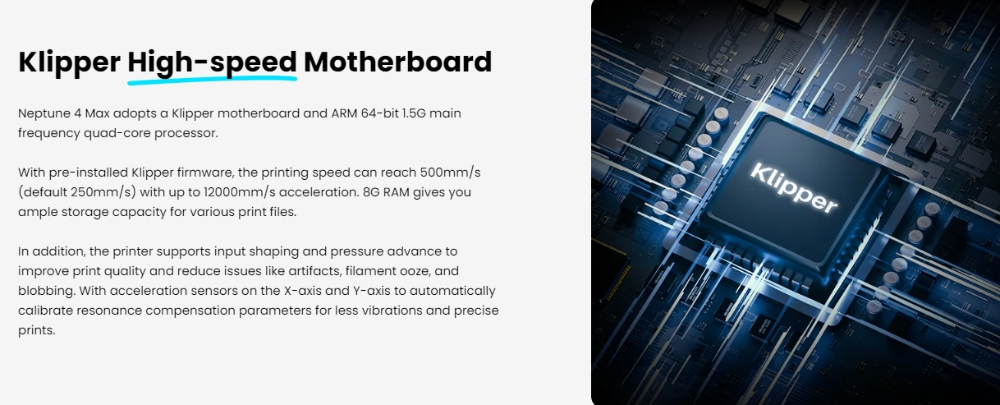 Klipper High-speed Motherboard

Neptune 4 Max adopts a Klipper motherboard and ARM 64-bit 1.5G main frequency quad-core processor.

With pre-installed Klipper firmware, the printing speed can reach 500mm/s (default 250mm/s) with up to 12000mm/s acceleration. 8G RAM gives you ample storage capacity for various print files.

In addition, the printer supports input shaping and pressure advance to improve print quality and reduce issues like artifacts, filament ooze, and blobbing. With acceleration sensors on the X-axis and Y-axis to automatically calibrate resonance compensation parameters for less vibrations and precise prints.

Klipper